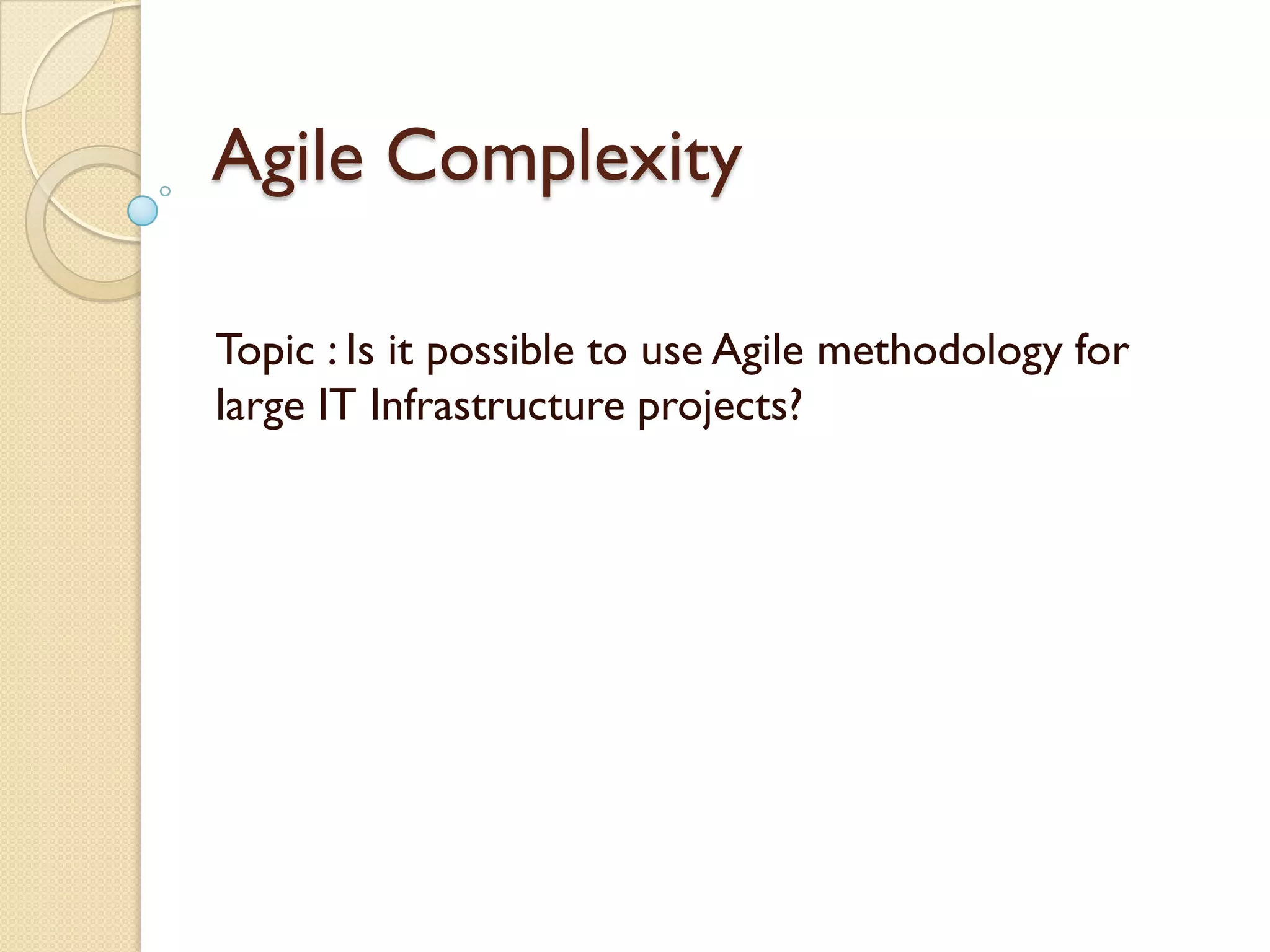 Agile Complexity

Topic : Is it possible to use Agile methodology for large IT Infrastructure projects?